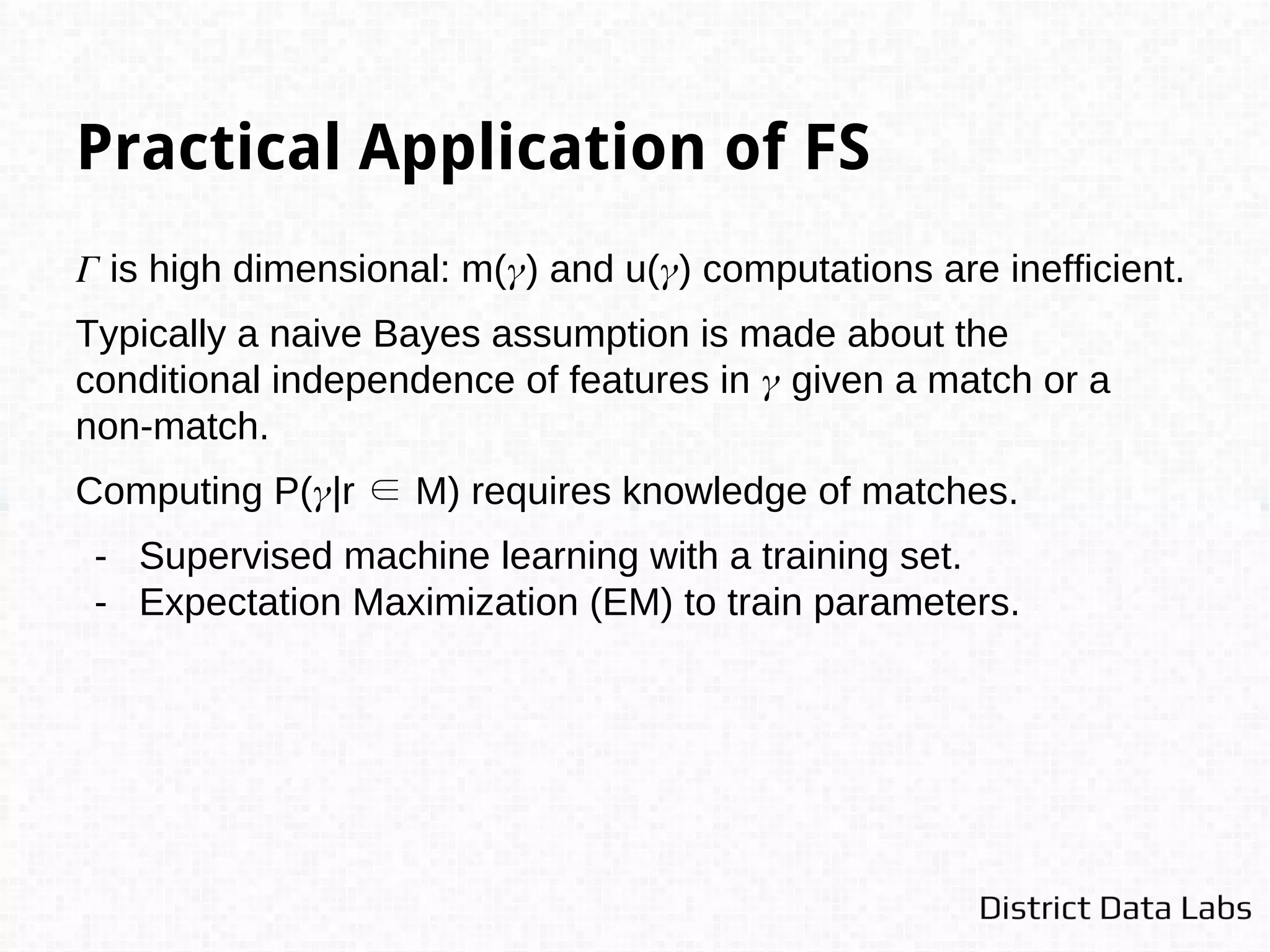 Practical Application of FS

$\Gamma$ is high dimensional: m($\gamma$) and u($\gamma$) computations are inefficient.

Typically a naive Bayes assumption is made about the conditional independence of features in $\gamma$ given a match or a non-match.

Computing P($\gamma$|r $\in$ M) requires knowledge of matches.

- Supervised machine learning with a training set.
- Expectation Maximization (EM) to train parameters.

District Data Labs